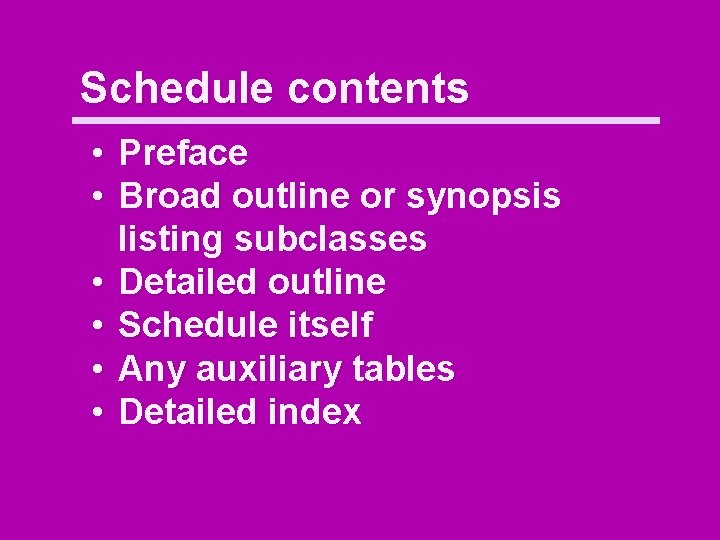 Schedule contents

• Preface
• Broad outline or synopsis listing subclasses
• Detailed outline
• Schedule itself
• Any auxiliary tables
• Detailed index